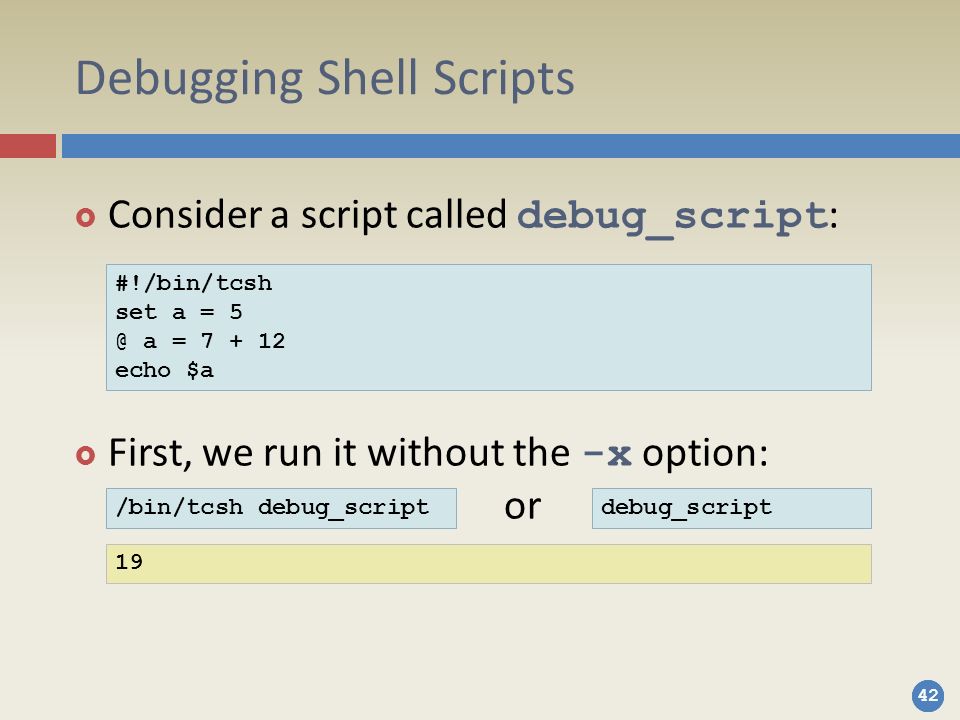 Debugging Shell Scripts

Consider a script called debug_script:

#!/bin/tcsh
set a = 5
@ a = 7 + 12
echo $a

First, we run it without the -x option:

/bin/tcsh debug_script

or

debug_script

19

42